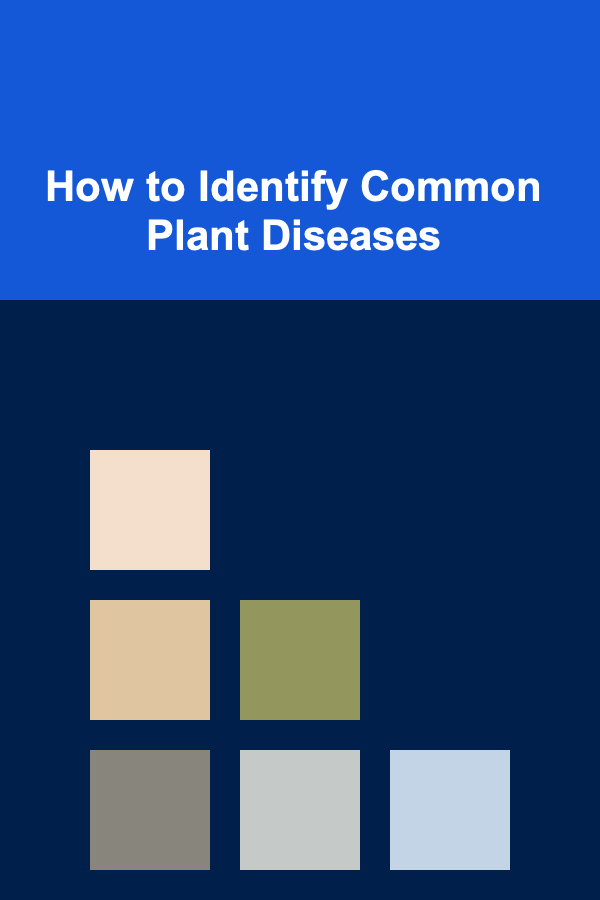 How to Identify Common Plant Diseases